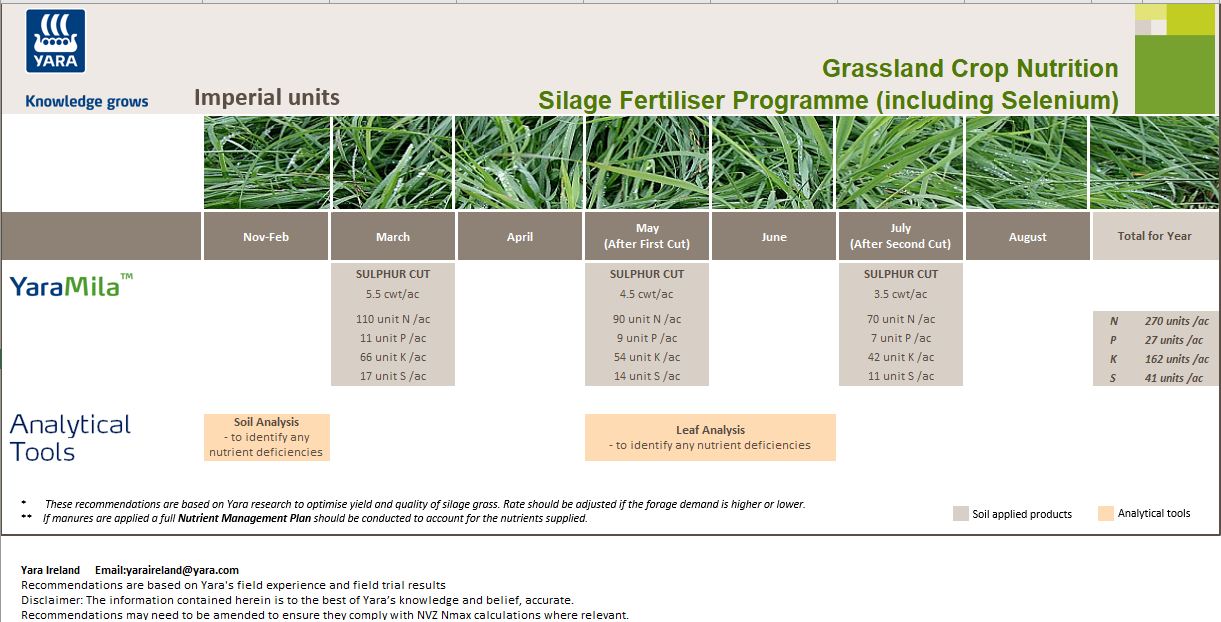 YARA

Knowledge grows

Imperial units

Grassland Crop Nutrition
Silage Fertiliser Programme (including Selenium)

| | Nov-Feb | March | April | May (After First Cut) | June | July (After Second Cut) | August | Total for Year |
|---|---|---|---|---|---|---|---|---|
| YaraMila™ | | SULPHUR CUT 5.5 cwt/ac 110 unit N /ac 11 unit P /ac 66 unit K /ac 17 unit S /ac | | SULPHUR CUT 4.5 cwt/ac 90 unit N /ac 9 unit P /ac 54 unit K /ac 14 unit S /ac | | SULPHUR CUT 3.5 cwt/ac 70 unit N /ac 7 unit P /ac 42 unit K /ac 11 unit S /ac | | N 270 units /ac P 27 units /ac K 162 units /ac S 41 units /ac |
| Analytical Tools | Soil Analysis - to identify any nutrient deficiencies | | | Leaf Analysis - to identify any nutrient deficiencies | | | | |

* These recommendations are based on Yara research to optimise yield and quality of silage grass. Rate should be adjusted if the forage demand is higher or lower.
** If manures are applied a full Nutrient Management Plan should be conducted to account for the nutrients supplied.

Soil applied products
Analytical tools

Yara Ireland Email:yaraireland@yara.com
Recommendations are based on Yara's field experience and field trial results
Disclaimer: The information contained herein is to the best of Yara's knowledge and belief, accurate.
Recommendations may need to be amended to ensure they comply with NVZ Nmax calculations where relevant.